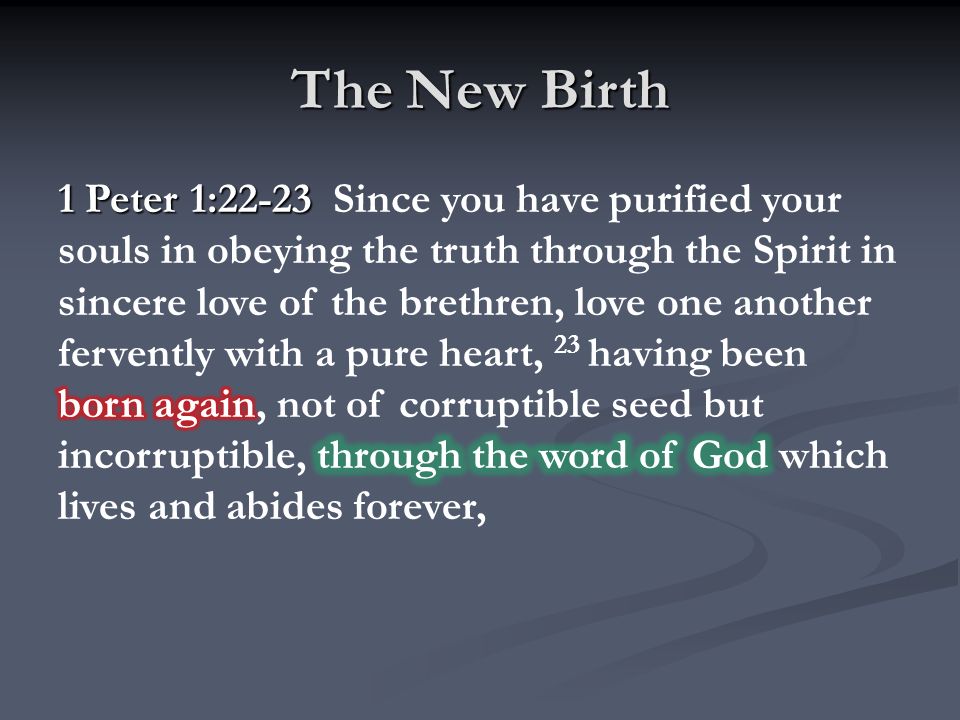 The New Birth

1 Peter 1:22-23 Since you have purified your souls in obeying the truth through the Spirit in sincere love of the brethren, love one another fervently with a pure heart, $^{23}$ having been born again, not of corruptible seed but incorruptible, through the word of God which lives and abides forever,